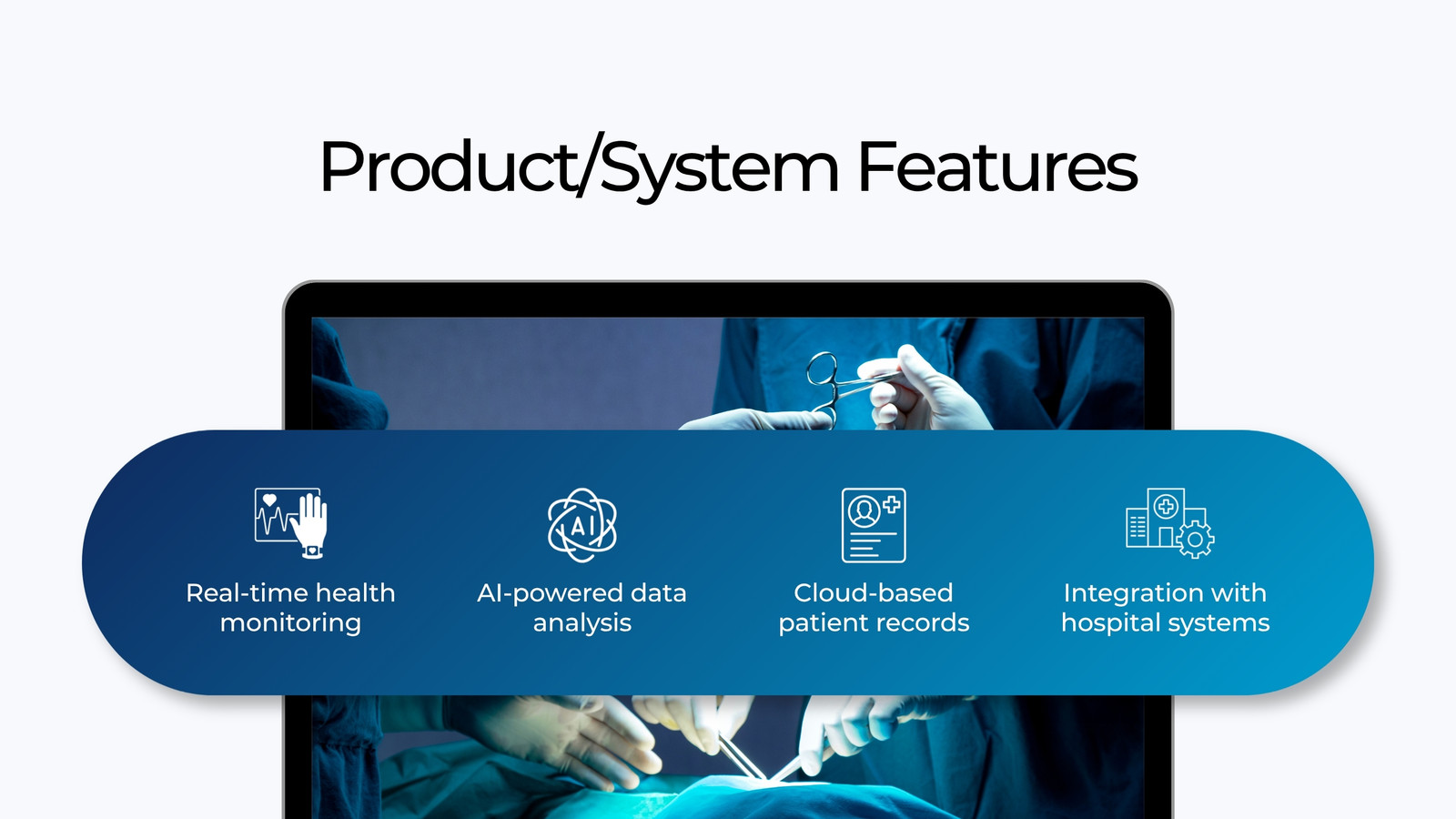 Product/System Features

AI

Real-time health monitoring

AI-powered data analysis

Cloud-based patient records

Integration with hospital systems